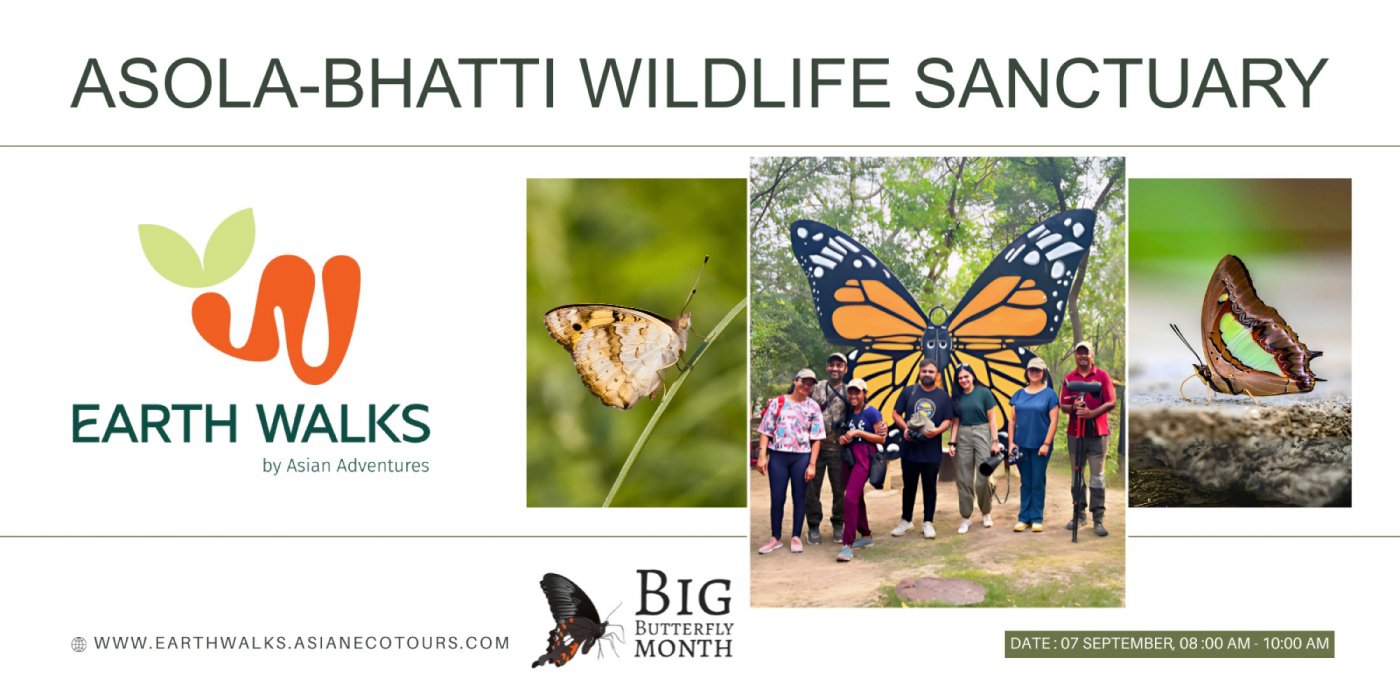 ASOLA-BHATTI WILDLIFE SANCTUARY

EARTH WALKS
by Asian Adventures

WWW.EARTHWALKS.ASIANECOTOURS.COM

BIG BUTTERFLY MONTH

DATE : 07 SEPTEMBER, 08 :00 AM - 10:00 AM